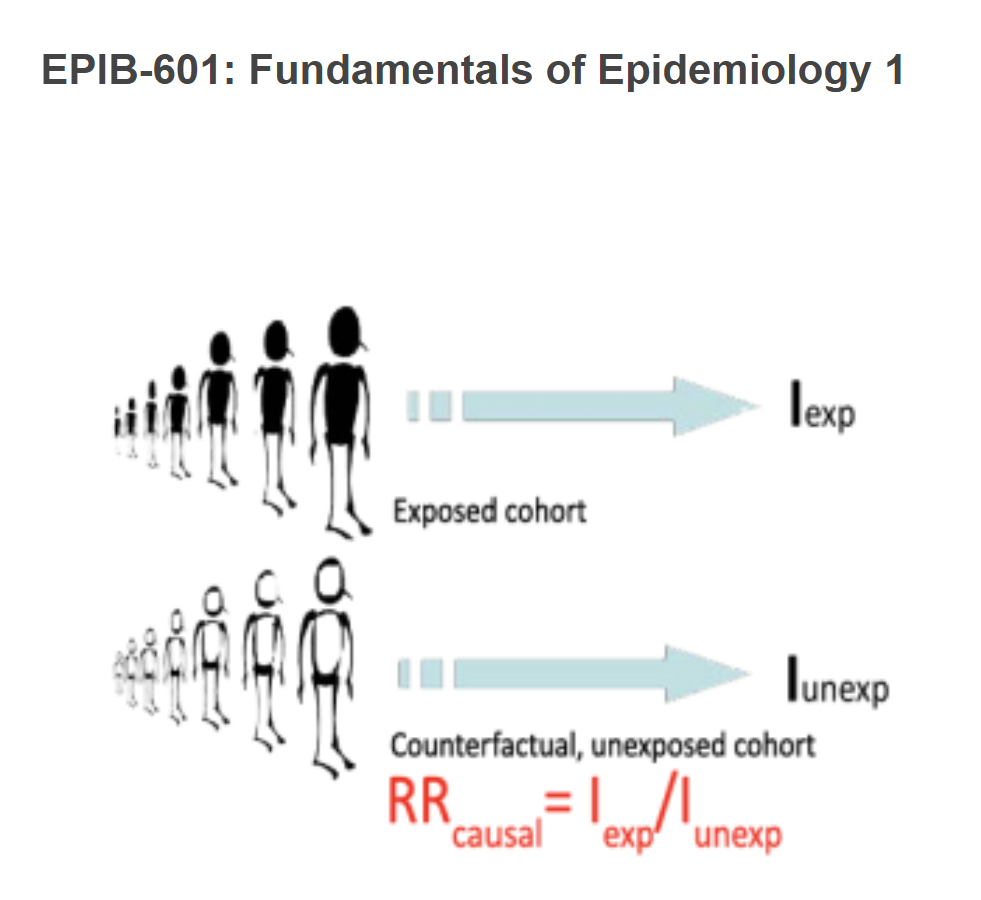 EPIB-601: Fundamentals of Epidemiology 1

$I_{exp}$

Exposed cohort

$I_{unexp}$

Counterfactual, unexposed cohort

$RR_{causal} = I_{exp}/I_{unexp}$